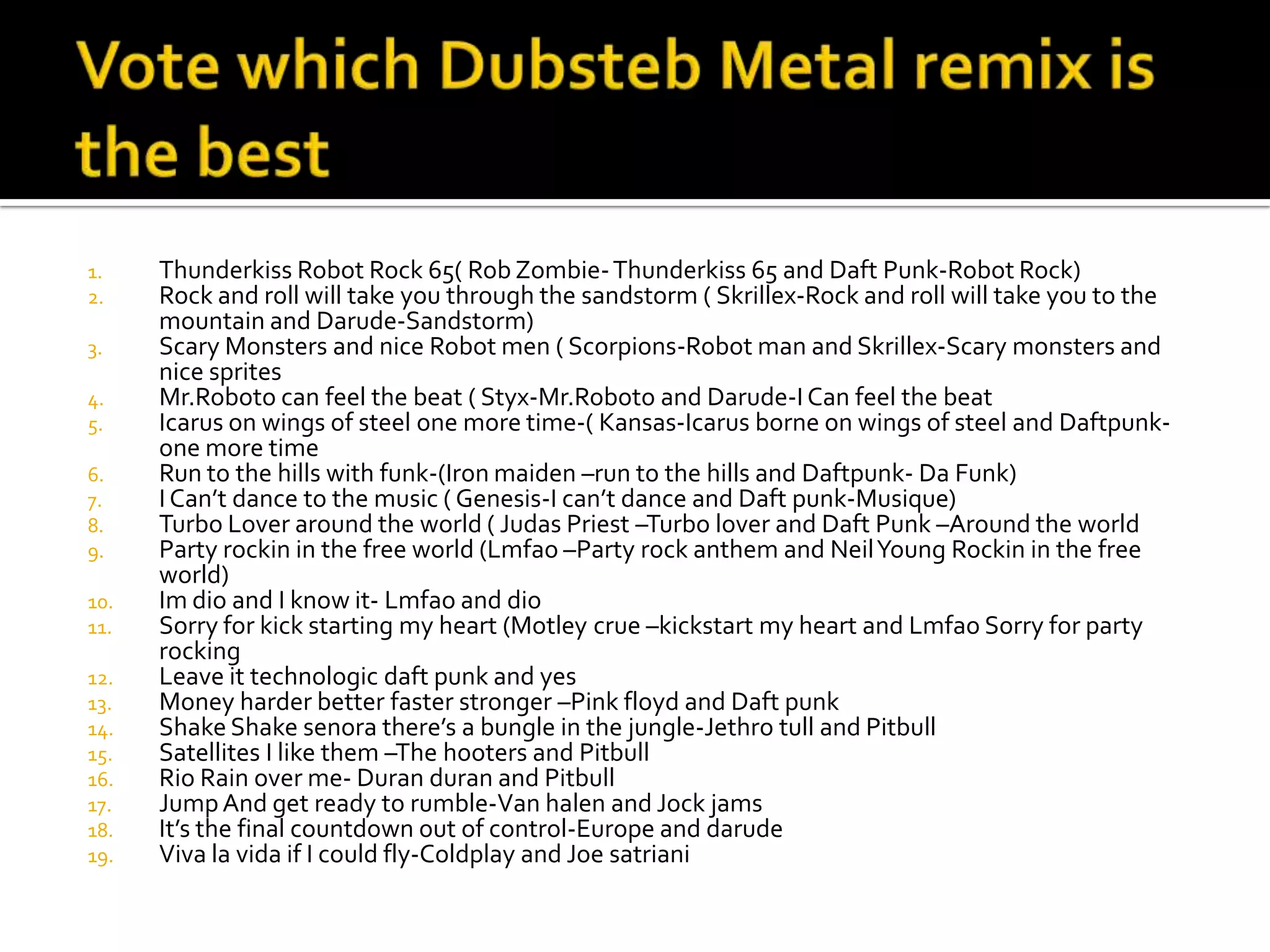 Vote which Dubsteb Metal remix is the best

1. Thunderkiss Robot Rock 65( Rob Zombie- Thunderkiss 65 and Daft Punk-Robot Rock)
2. Rock and roll will take you through the sandstorm ( Skrillex-Rock and roll will take you to the mountain and Darude-Sandstorm)
3. Scary Monsters and nice Robot men ( Scorpions-Robot man and Skrillex-Scary monsters and nice sprites
4. Mr.Roboto can feel the beat ( Styx-Mr.Roboto and Darude-I Can feel the beat
5. Icarus on wings of steel one more time-( Kansas-Icarus borne on wings of steel and Daftpunk-one more time
6. Run to the hills with funk-(Iron maiden –run to the hills and Daftpunk- Da Funk)
7. I Can't dance to the music ( Genesis-I can't dance and Daft punk-Musique)
8. Turbo Lover around the world ( Judas Priest –Turbo lover and Daft Punk –Around the world
9. Party rockin in the free world (Lmfao –Party rock anthem and Neil Young Rockin in the free world)
10. Im dio and I know it- Lmfao and dio
11. Sorry for kick starting my heart (Motley crue –kickstart my heart and Lmfao Sorry for party rocking
12. Leave it technologic daft punk and yes
13. Money harder better faster stronger –Pink floyd and Daft punk
14. Shake Shake senora there's a bungle in the jungle-Jethro tull and Pitbull
15. Satellites I like them –The hooters and Pitbull
16. Rio Rain over me- Duran duran and Pitbull
17. Jump And get ready to rumble-Van halen and Jock jams
18. It's the final countdown out of control-Europe and darude
19. Viva la vida if I could fly-Coldplay and Joe satriani